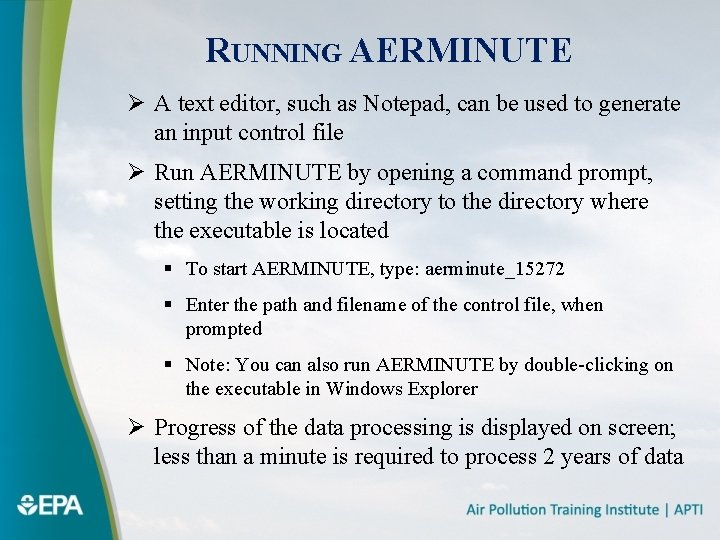 RUNNING AERMINUTE

➢ A text editor, such as Notepad, can be used to generate an input control file

➢ Run AERMINUTE by opening a command prompt, setting the working directory to the directory where the executable is located

▪ To start AERMINUTE, type: aerminute_15272

▪ Enter the path and filename of the control file, when prompted

▪ Note: You can also run AERMINUTE by double-clicking on the executable in Windows Explorer

➢ Progress of the data processing is displayed on screen; less than a minute is required to process 2 years of data

EPA

Air Pollution Training Institute | APTI